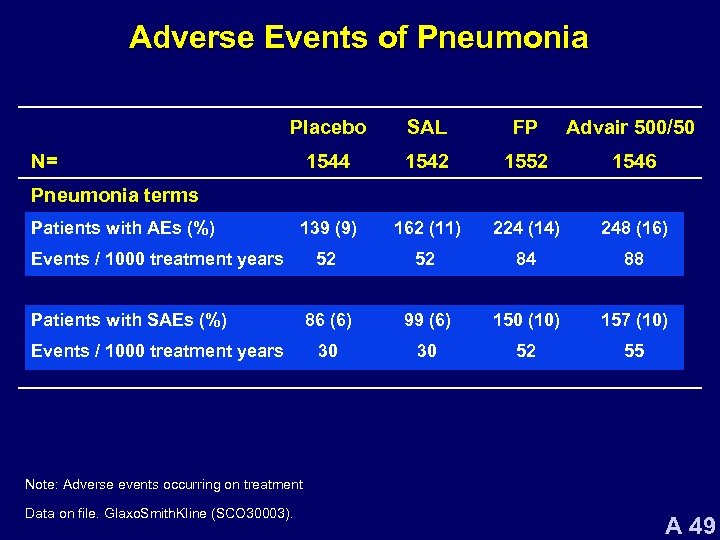 Adverse Events of Pneumonia

| | Placebo | SAL | FP | Advair 500/50 |
|---|---|---|---|---|
| N= | 1544 | 1542 | 1552 | 1546 |
| Pneumonia terms | | | | |
| Patients with AEs (%) | 139 (9) | 162 (11) | 224 (14) | 248 (16) |
| Events / 1000 treatment years | 52 | 52 | 84 | 88 |
| Patients with SAEs (%) | 86 (6) | 99 (6) | 150 (10) | 157 (10) |
| Events / 1000 treatment years | 30 | 30 | 52 | 55 |

Note: Adverse events occurring on treatment

Data on file. GlaxoSmithKline (SCO30003).

A 49